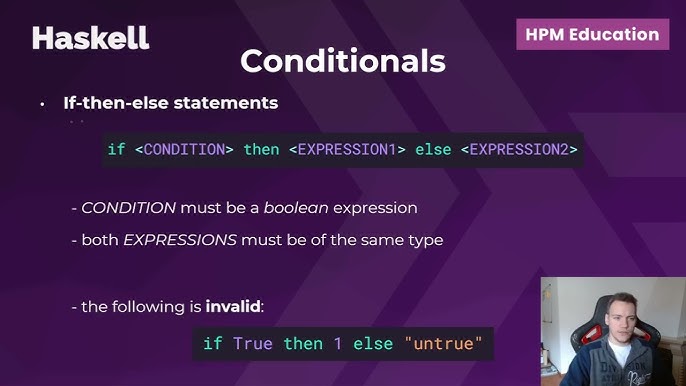 Haskell

HPM Education

Conditionals

• If-then-else statements

if <CONDITION> then <EXPRESSION1> else <EXPRESSION2>

- CONDITION must be a boolean expression

- both EXPRESSIONS must be of the same type

- the following is invalid:

if True then 1 else "untrue"